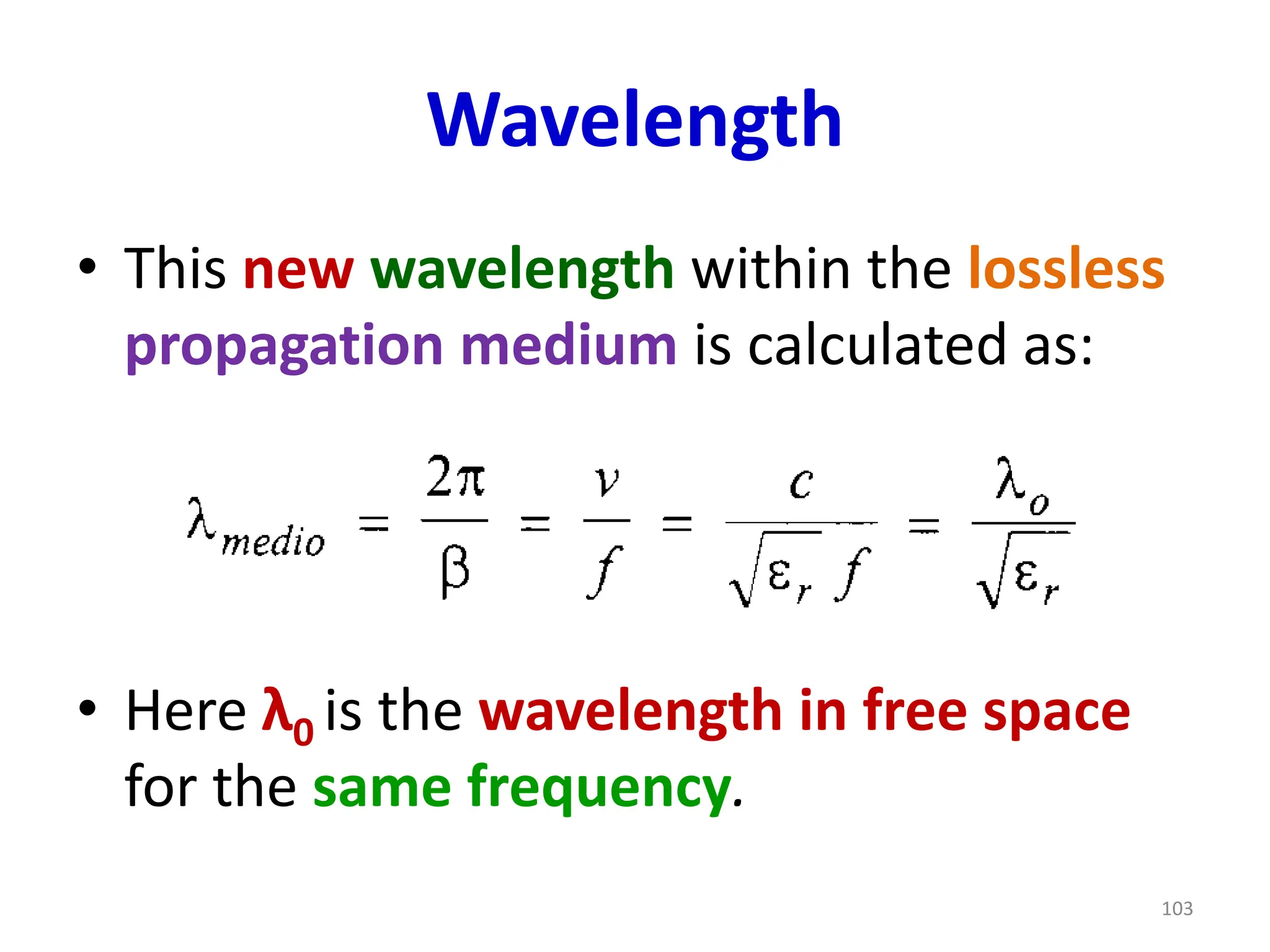 Wavelength

• This new wavelength within the lossless propagation medium is calculated as:

$\lambda_{medio} = \frac{2\pi}{\beta} = \frac{v}{f} = \frac{c}{\sqrt{\varepsilon_r}\, f} = \frac{\lambda_o}{\sqrt{\varepsilon_r}}$

• Here $\lambda_0$ is the wavelength in free space for the same frequency.

103